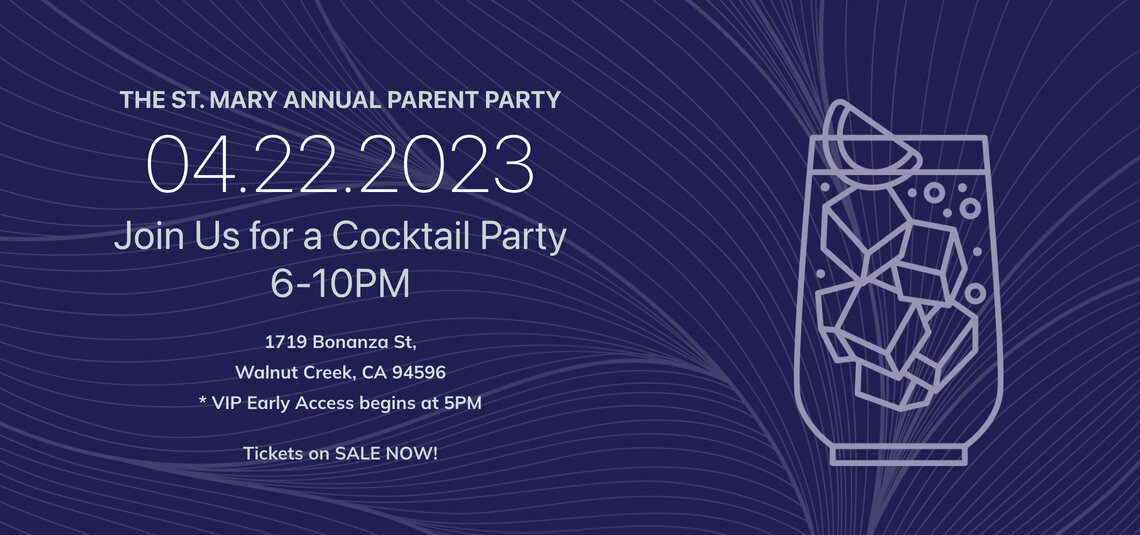 THE ST. MARY ANNUAL PARENT PARTY

04.22.2023

Join Us for a Cocktail Party
6-10PM

1719 Bonanza St,
Walnut Creek, CA 94596
* VIP Early Access begins at 5PM

Tickets on SALE NOW!